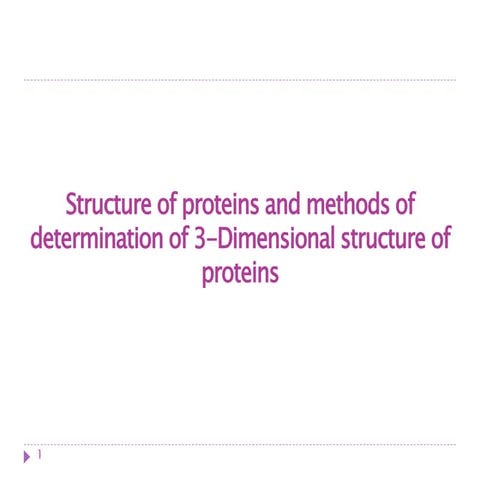 Structure of proteins and methods of determination of 3-Dimensional structure of proteins

1